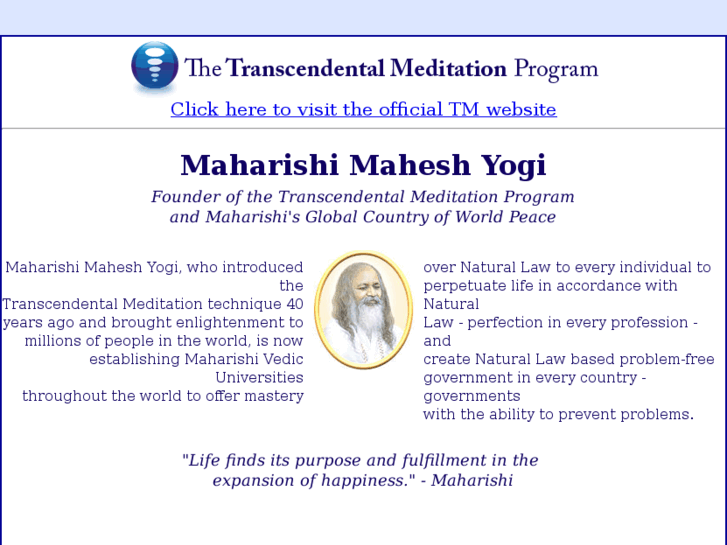 The Transcendental Meditation Program

Click here to visit the official TM website

Maharishi Mahesh Yogi

Founder of the Transcendental Meditation Program and Maharishi's Global Country of World Peace

Maharishi Mahesh Yogi, who introduced the Transcendental Meditation technique 40 years ago and brought enlightenment to millions of people in the world, is now establishing Maharishi Vedic Universities throughout the world to offer mastery

over Natural Law to every individual to perpetuate life in accordance with Natural Law - perfection in every profession - and create Natural Law based problem-free government in every country - governments with the ability to prevent problems.

"Life finds its purpose and fulfillment in the expansion of happiness." - Maharishi